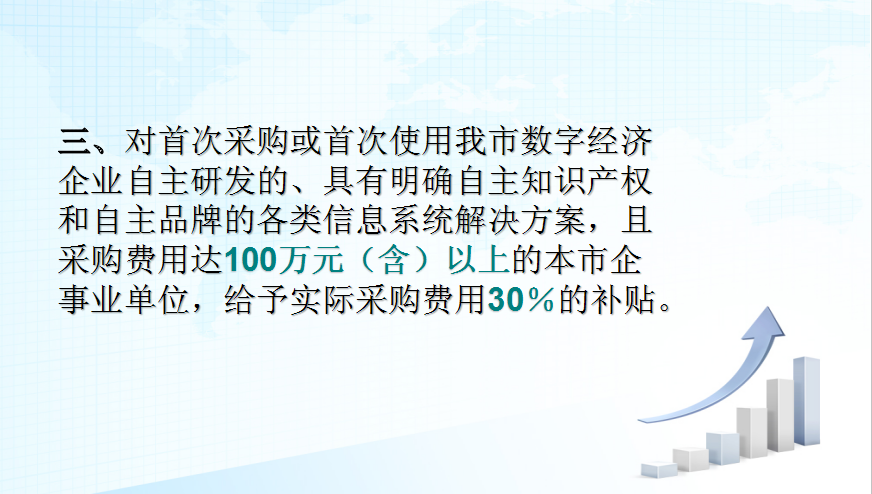 三、对首次采购或首次使用我市数字经济企业自主研发的、具有明确自主知识产权和自主品牌的各类信息系统解决方案，且采购费用达100万元（含）以上的本市企事业单位，给予实际采购费用30%的补贴。